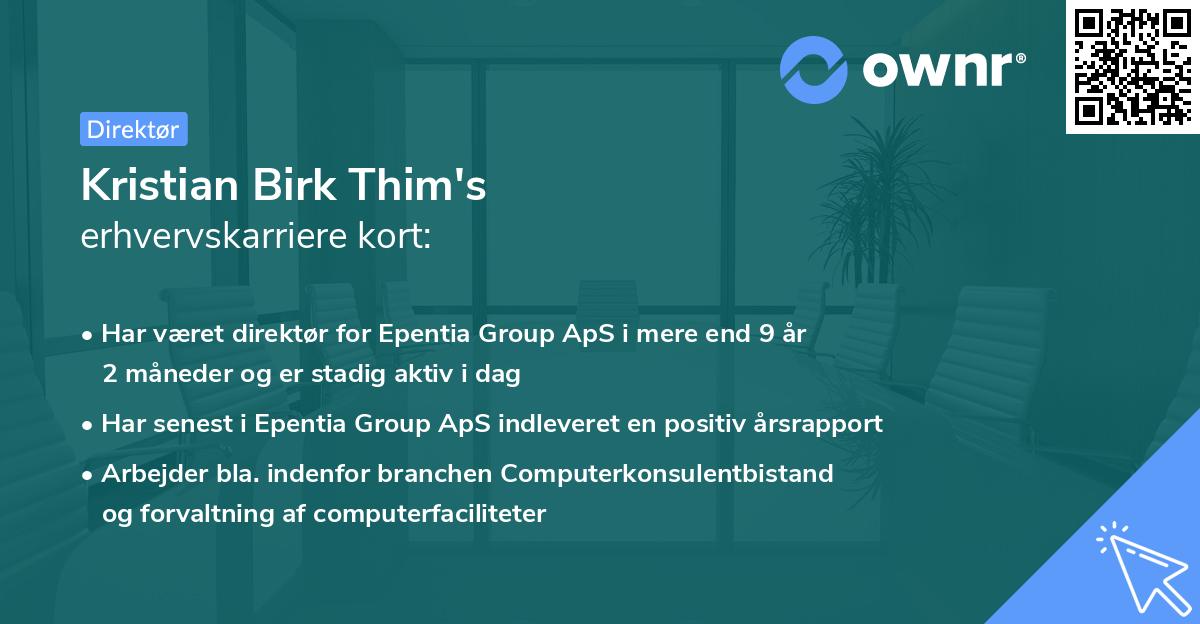 ownr®

Direktør

Kristian Birk Thim's
erhvervskarriere kort:

• Har været direktør for Epentia Group ApS i mere end 9 år 2 måneder og er stadig aktiv i dag

• Har senest i Epentia Group ApS indleveret en positiv årsrapport

• Arbejder bla. indenfor branchen Computerkonsulentbistand og forvaltning af computerfaciliteter